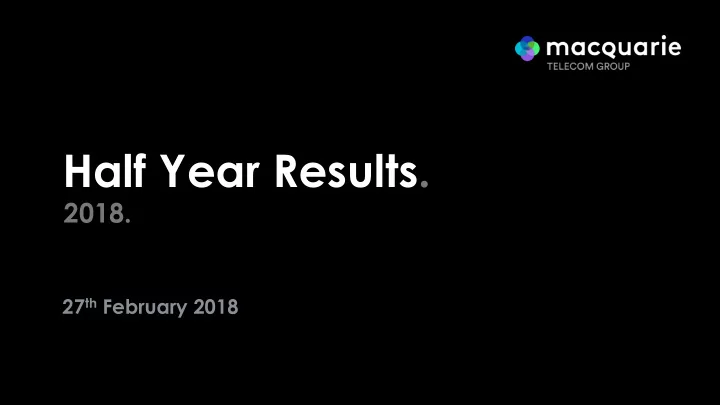 macquarie
TELECOM GROUP

Half Year Results.
2018.

27th February 2018